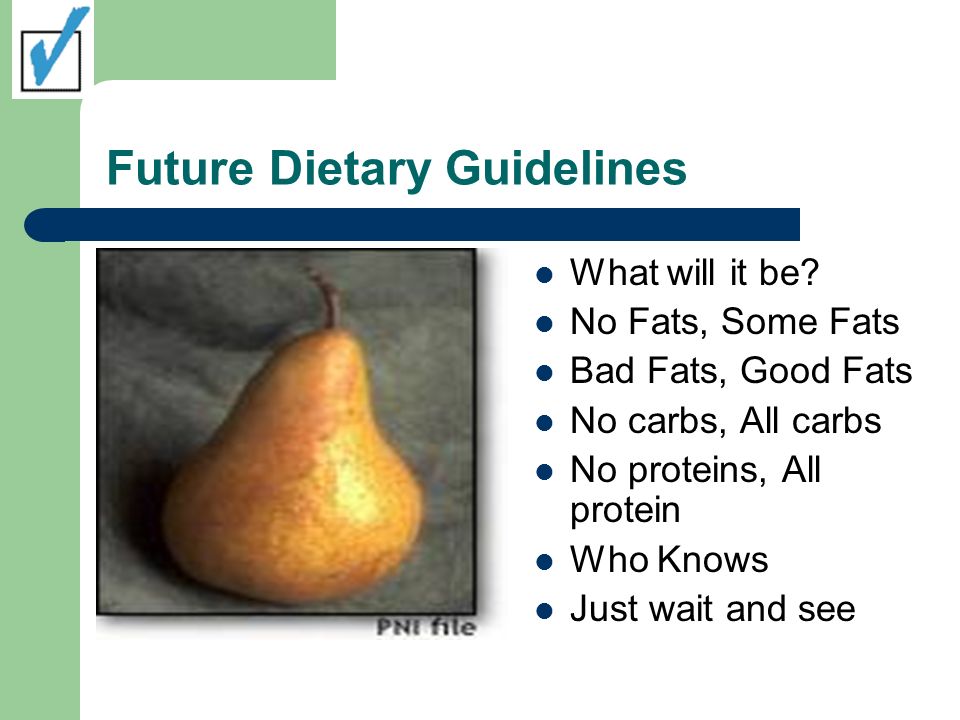 Future Dietary Guidelines

PNI file

- What will it be?
- No Fats, Some Fats
- Bad Fats, Good Fats
- No carbs, All carbs
- No proteins, All protein
- Who Knows
- Just wait and see